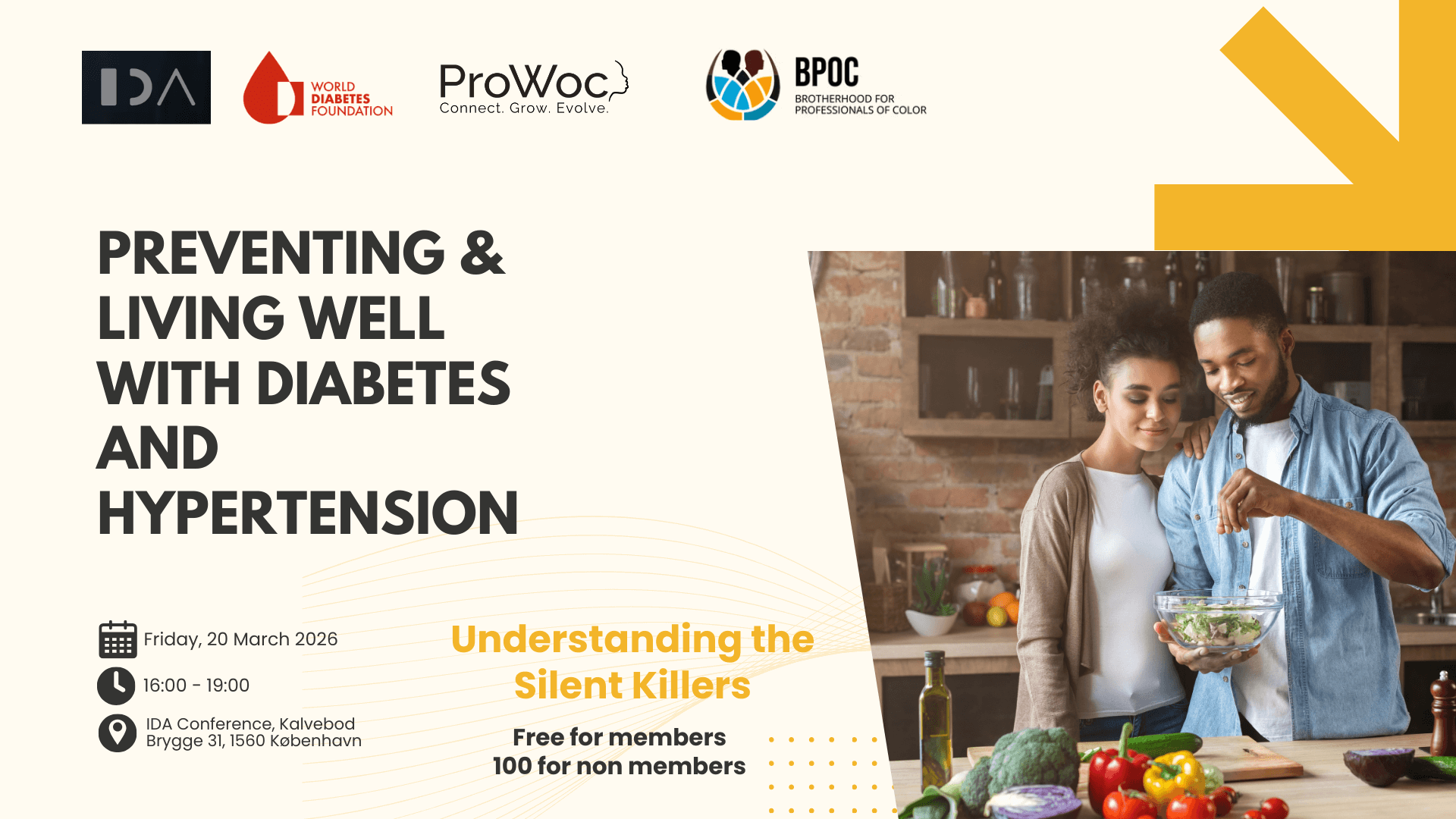 IDA

WORLD DIABETES FOUNDATION

ProWoc
Connect. Grow. Evolve.

BPOC
BROTHERHOOD FOR PROFESSIONALS OF COLOR

PREVENTING & LIVING WELL WITH DIABETES AND HYPERTENSION

Friday, 20 March 2026

16:00 - 19:00

IDA Conference, Kalvebod Brygge 31, 1560 København

Understanding the Silent Killers

Free for members
100 for non members